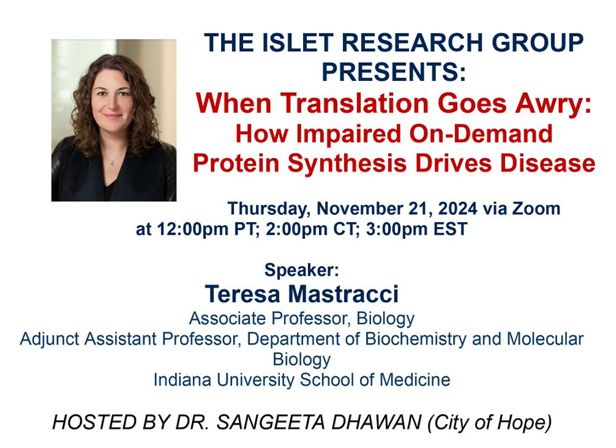 THE ISLET RESEARCH GROUP PRESENTS:

When Translation Goes Awry: How Impaired On-Demand Protein Synthesis Drives Disease

Thursday, November 21, 2024 via Zoom at 12:00pm PT; 2:00pm CT; 3:00pm EST

Speaker:
Teresa Mastracci
Associate Professor, Biology
Adjunct Assistant Professor, Department of Biochemistry and Molecular Biology
Indiana University School of Medicine

HOSTED BY DR. SANGEETA DHAWAN (City of Hope)